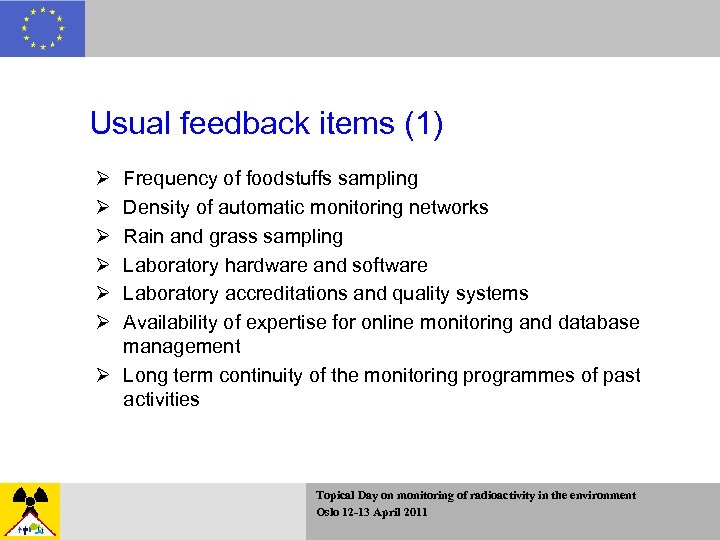 Usual feedback items (1)

➢ Frequency of foodstuffs sampling
➢ Density of automatic monitoring networks
➢ Rain and grass sampling
➢ Laboratory hardware and software
➢ Laboratory accreditations and quality systems
➢ Availability of expertise for online monitoring and database management
➢ Long term continuity of the monitoring programmes of past activities

Topical Day on monitoring of radioactivity in the environment
Oslo 12-13 April 2011